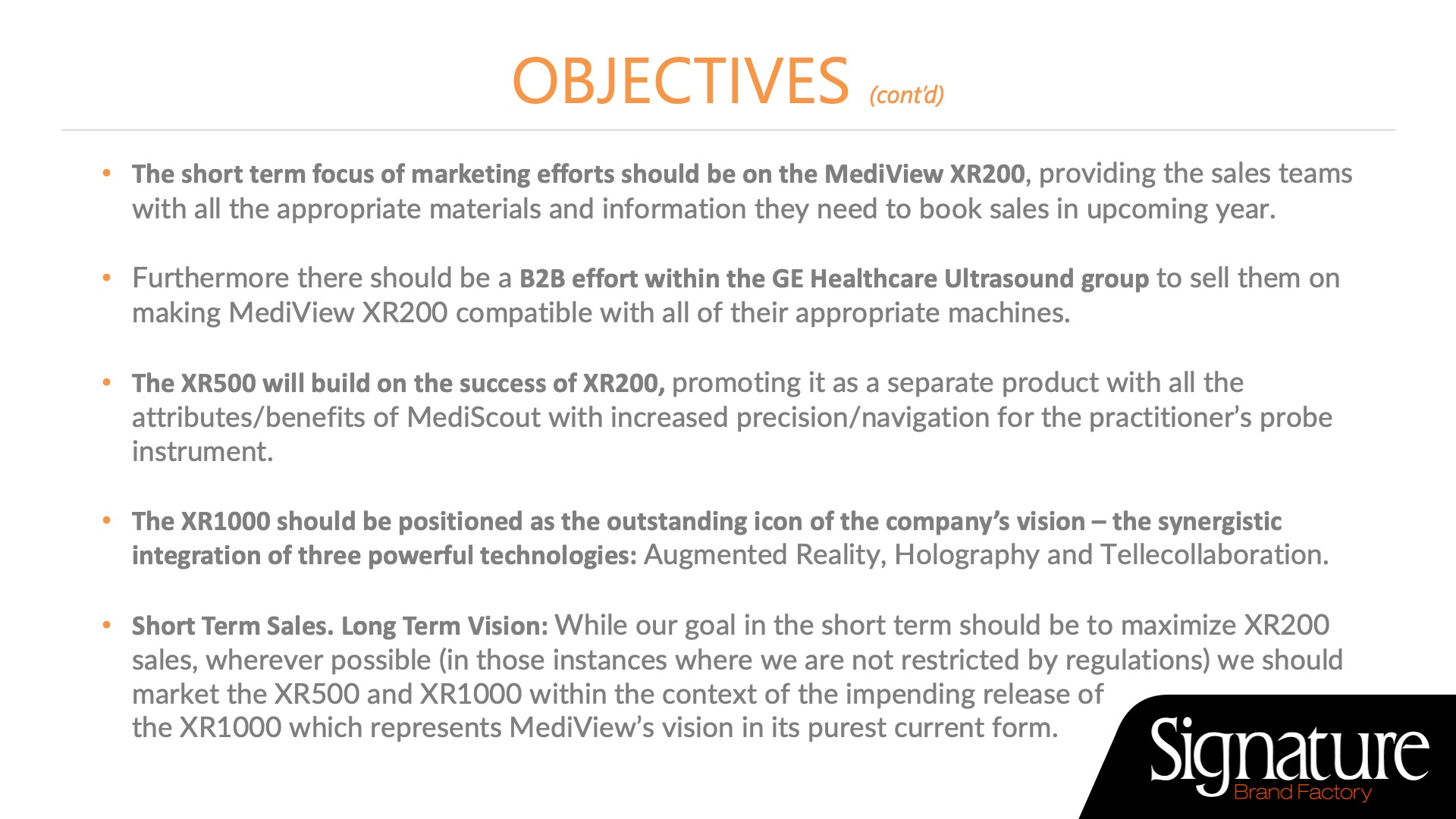 OBJECTIVES (cont'd)

• The short term focus of marketing efforts should be on the MediView XR200, providing the sales teams with all the appropriate materials and information they need to book sales in upcoming year.

• Furthermore there should be a B2B effort within the GE Healthcare Ultrasound group to sell them on making MediView XR200 compatible with all of their appropriate machines.

• The XR500 will build on the success of XR200, promoting it as a separate product with all the attributes/benefits of MediScout with increased precision/navigation for the practitioner's probe instrument.

• The XR1000 should be positioned as the outstanding icon of the company's vision – the synergistic integration of three powerful technologies: Augmented Reality, Holography and Tellecollaboration.

• Short Term Sales. Long Term Vision: While our goal in the short term should be to maximize XR200 sales, wherever possible (in those instances where we are not restricted by regulations) we should market the XR500 and XR1000 within the context of the impending release of the XR1000 which represents MediView's vision in its purest current form.

Signature
Brand Factory